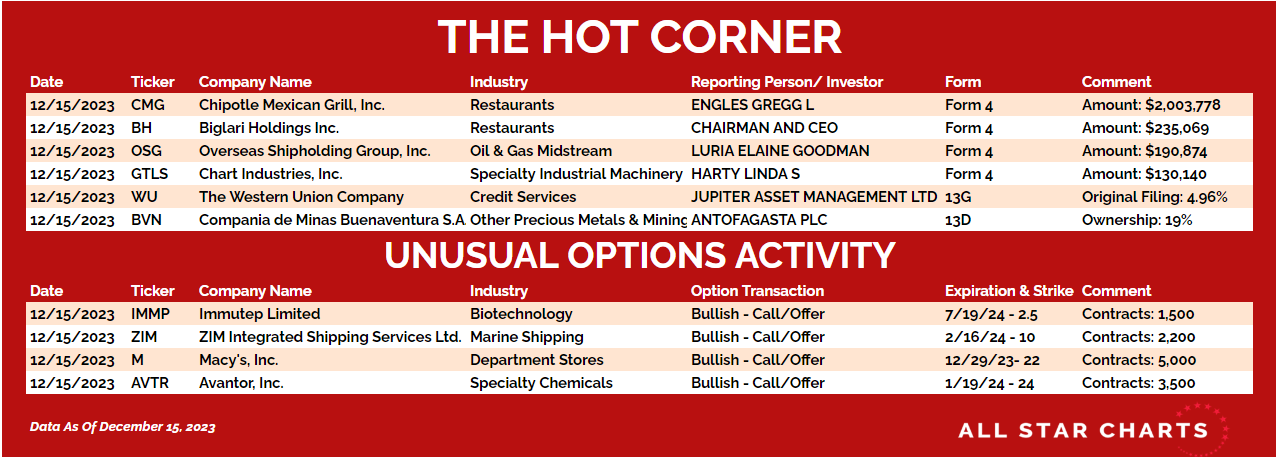 THE HOT CORNER

| Date | Ticker | Company Name | Industry | Reporting Person/ Investor | Form | Comment |
|---|---|---|---|---|---|---|
| 12/15/2023 | CMG | Chipotle Mexican Grill, Inc. | Restaurants | ENGLES GREGG L | Form 4 | Amount: $2,003,778 |
| 12/15/2023 | BH | Biglari Holdings Inc. | Restaurants | CHAIRMAN AND CEO | Form 4 | Amount: $235,069 |
| 12/15/2023 | OSG | Overseas Shipholding Group, Inc. | Oil & Gas Midstream | LURIA ELAINE GOODMAN | Form 4 | Amount: $190,874 |
| 12/15/2023 | GTLS | Chart Industries, Inc. | Specialty Industrial Machinery | HARTY LINDA S | Form 4 | Amount: $130,140 |
| 12/15/2023 | WU | The Western Union Company | Credit Services | JUPITER ASSET MANAGEMENT LTD | 13G | Original Filing: 4.96% |
| 12/15/2023 | BVN | Compania de Minas Buenaventura S.A | Other Precious Metals & Mining | ANTOFAGASTA PLC | 13D | Ownership: 19% |

UNUSUAL OPTIONS ACTIVITY

| Date | Ticker | Company Name | Industry | Option Transaction | Expiration & Strike | Comment |
|---|---|---|---|---|---|---|
| 12/15/2023 | IMMP | Immutep Limited | Biotechnology | Bullish - Call/Offer | 7/19/24 - 2.5 | Contracts: 1,500 |
| 12/15/2023 | ZIM | ZIM Integrated Shipping Services Ltd. | Marine Shipping | Bullish - Call/Offer | 2/16/24 - 10 | Contracts: 2,200 |
| 12/15/2023 | M | Macy's, Inc. | Department Stores | Bullish - Call/Offer | 12/29/23- 22 | Contracts: 5,000 |
| 12/15/2023 | AVTR | Avantor, Inc. | Specialty Chemicals | Bullish - Call/Offer | 1/19/24 - 24 | Contracts: 3,500 |

Data As Of December 15, 2023

ALL STAR CHARTS